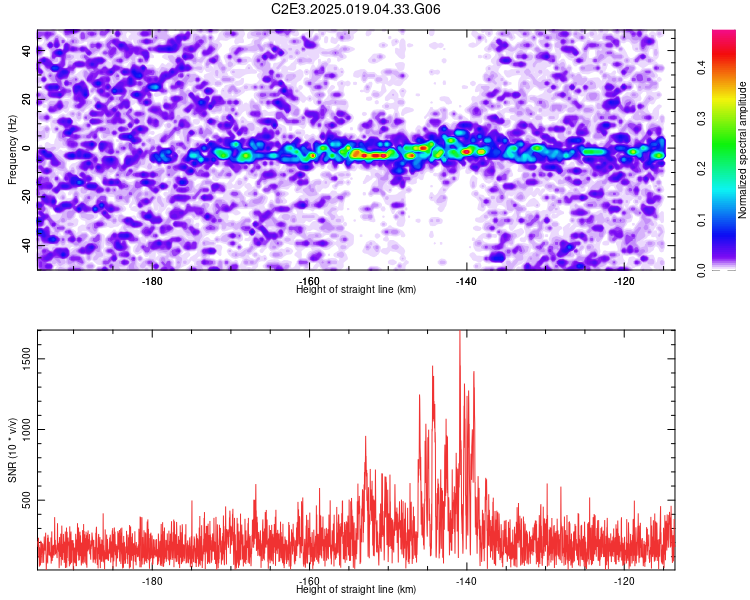 C2E3.2025.019.04.33.G06

Frequency (Hz)

40
20
0
-20
-40

-180
-160
-140
-120

Height of straight line (km)

Normalized spectral amplitude

0.0
0.1
0.2
0.3
0.4

SNR (10 * v/v)

1500
1000
500

-180
-160
-140
-120

Height of straight line (km)